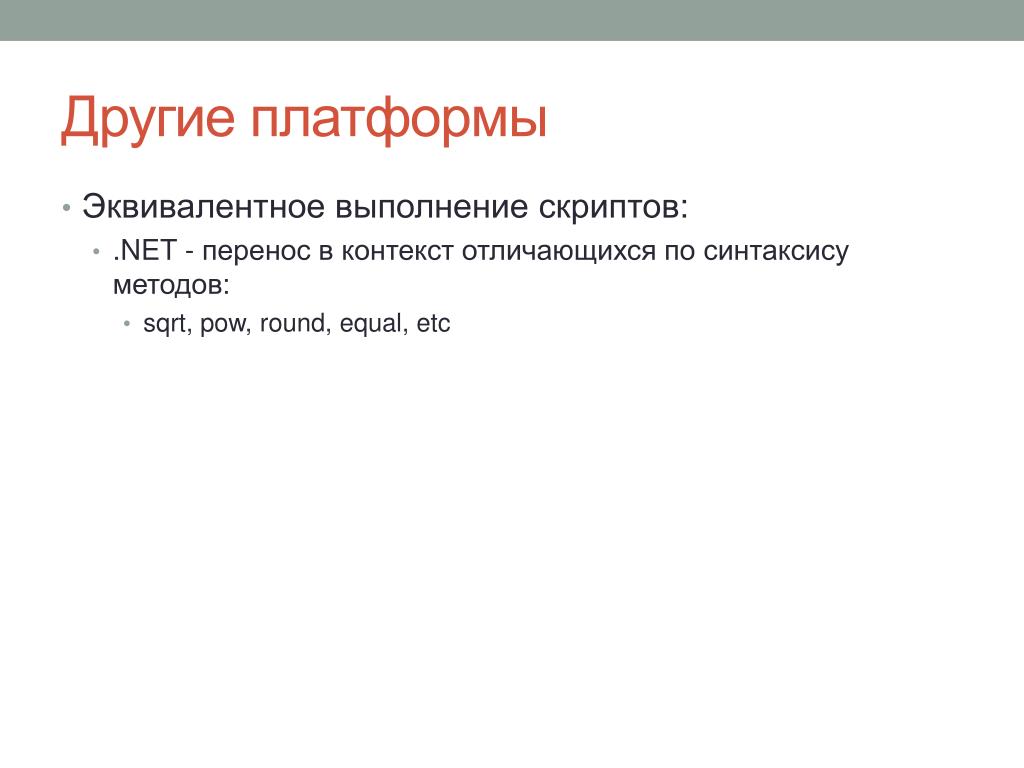 Другие платформы

• Эквивалентное выполнение скриптов:
  • .NET - перенос в контекст отличающихся по синтаксису методов:
    • sqrt, pow, round, equal, etc